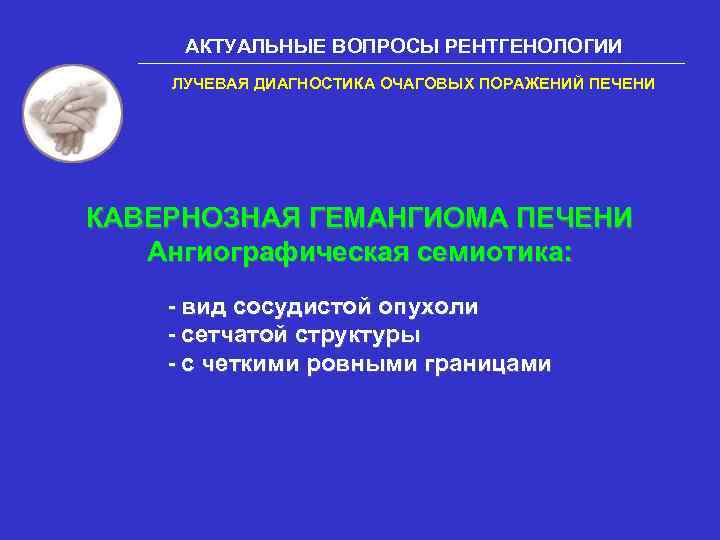 АКТУАЛЬНЫЕ ВОПРОСЫ РЕНТГЕНОЛОГИИ

ЛУЧЕВАЯ ДИАГНОСТИКА ОЧАГОВЫХ ПОРАЖЕНИЙ ПЕЧЕНИ

КАВЕРНОЗНАЯ ГЕМАНГИОМА ПЕЧЕНИ
Ангиографическая семиотика:

- вид сосудистой опухоли
- сетчатой структуры
- с четкими ровными границами